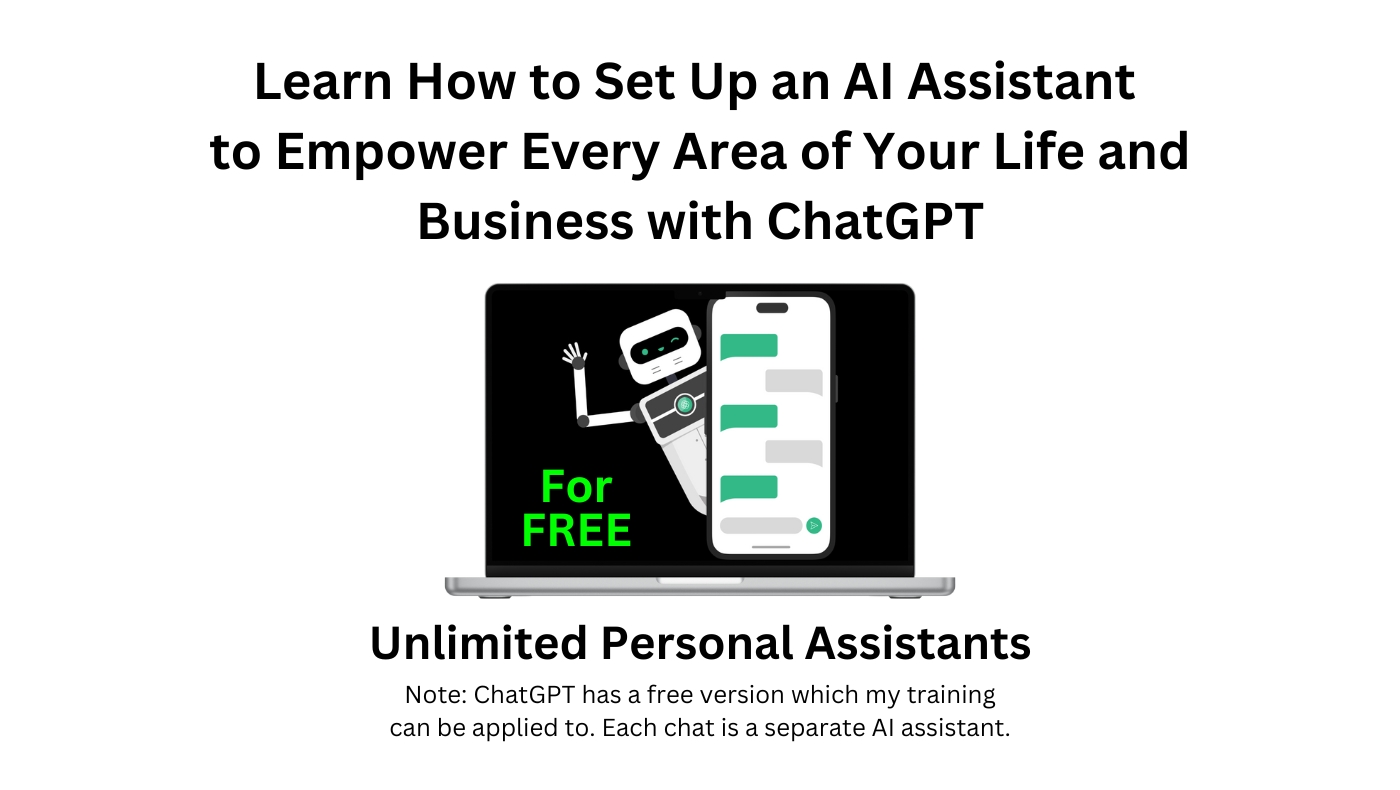 Learn How to Set Up an AI Assistant to Empower Every Area of Your Life and Business with ChatGPT

For FREE

Unlimited Personal Assistants

Note: ChatGPT has a free version which my training can be applied to. Each chat is a separate AI assistant.